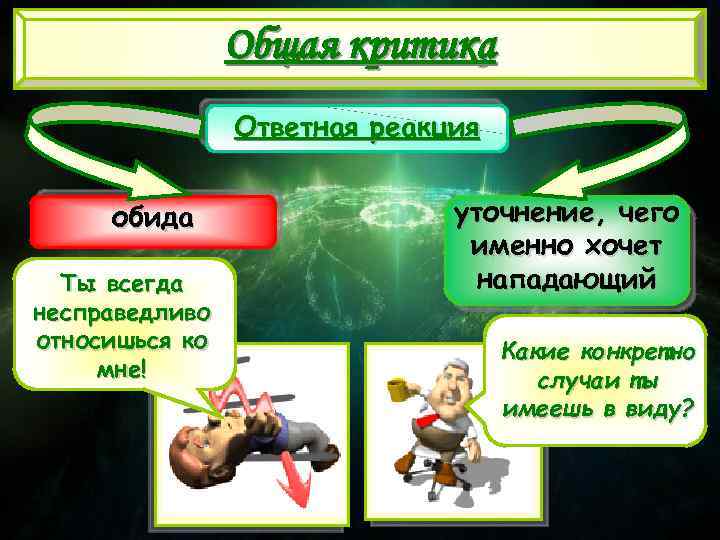 Общая критика

Ответная реакция

обида

уточнение, чего именно хочет нападающий

Ты всегда несправедливо относишься ко мне!

Какие конкретно случаи ты имеешь в виду?